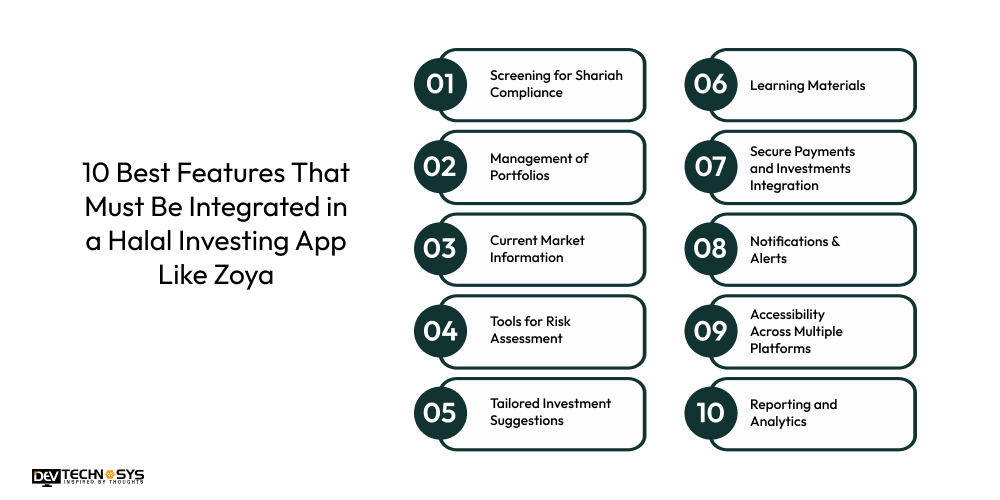 10 Best Features That Must Be Integrated in a Halal Investing App Like Zoya

01 Screening for Shariah Compliance

02 Management of Portfolios

03 Current Market Information

04 Tools for Risk Assessment

05 Tailored Investment Suggestions

06 Learning Materials

07 Secure Payments and Investments Integration

08 Notifications & Alerts

09 Accessibility Across Multiple Platforms

10 Reporting and Analytics

DEV TECHNOSYS
INSPIRED BY THOUGHTS